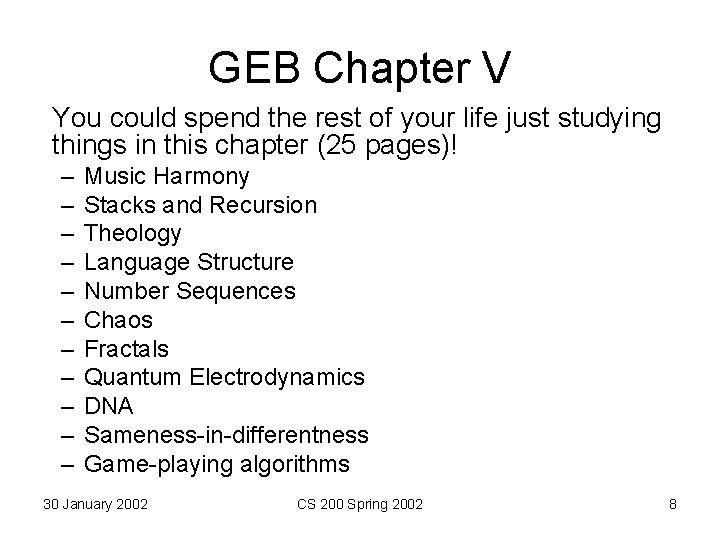 GEB Chapter V

You could spend the rest of your life just studying things in this chapter (25 pages)!

– Music Harmony
– Stacks and Recursion
– Theology
– Language Structure
– Number Sequences
– Chaos
– Fractals
– Quantum Electrodynamics
– DNA
– Sameness-in-differentness
– Game-playing algorithms

30 January 2002

CS 200 Spring 2002

8